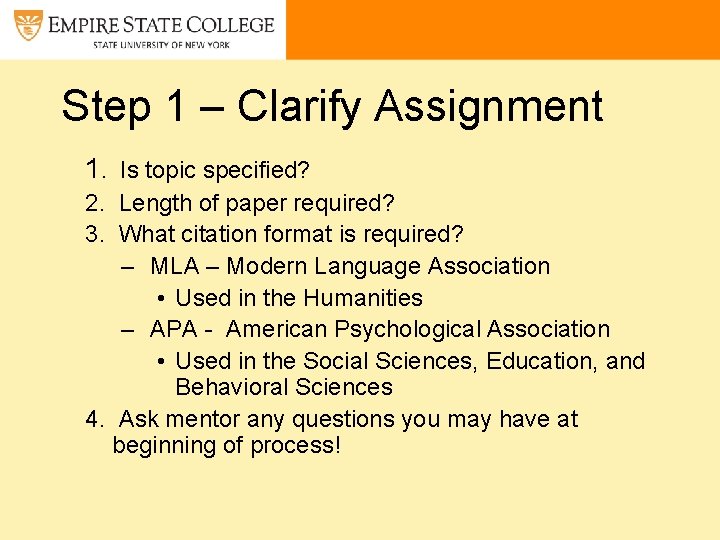 EMPIRE STATE COLLEGE
STATE UNIVERSITY OF NEW YORK

Step 1 – Clarify Assignment

1. Is topic specified?
2. Length of paper required?
3. What citation format is required?
– MLA – Modern Language Association
• Used in the Humanities
– APA - American Psychological Association
• Used in the Social Sciences, Education, and Behavioral Sciences
4. Ask mentor any questions you may have at beginning of process!